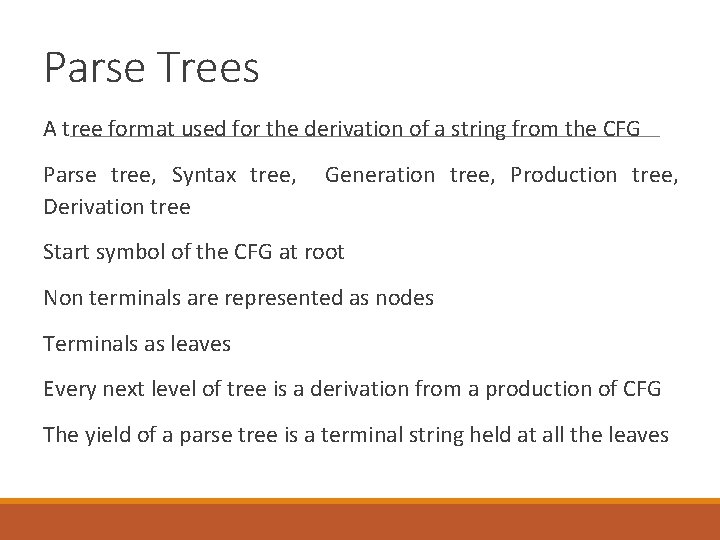 Parse Trees

A tree format used for the derivation of a string from the CFG

Parse tree, Syntax tree, Generation tree, Production tree, Derivation tree

Start symbol of the CFG at root

Non terminals are represented as nodes

Terminals as leaves

Every next level of tree is a derivation from a production of CFG

The yield of a parse tree is a terminal string held at all the leaves